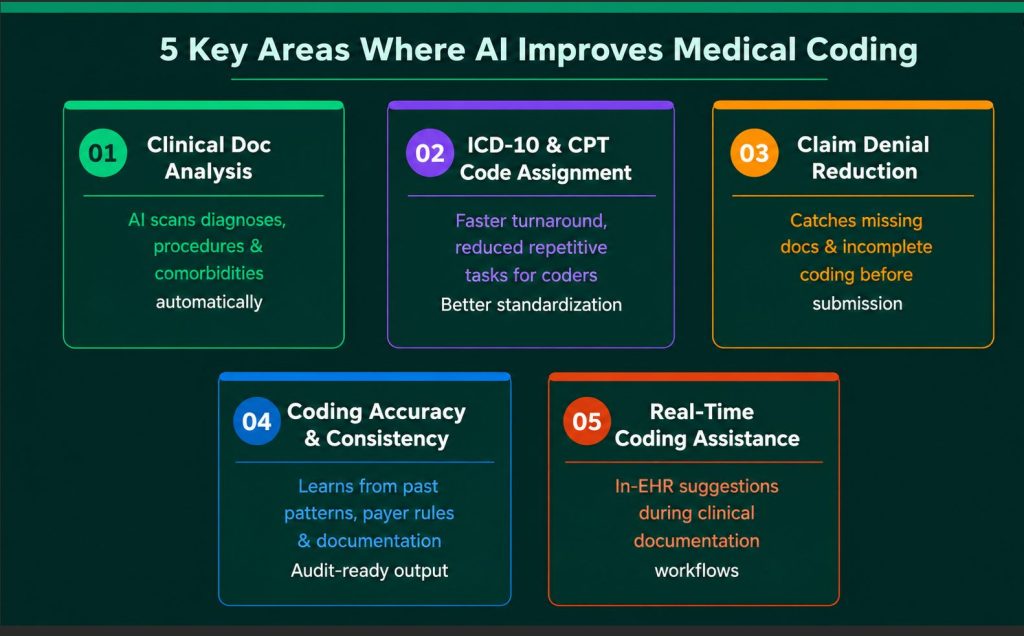 5 Key Areas Where AI Improves Medical Coding

01 Clinical Doc Analysis

AI scans diagnoses, procedures & comorbidities automatically

02 ICD-10 & CPT Code Assignment

Faster turnaround, reduced repetitive tasks for coders

Better standardization

03 Claim Denial Reduction

Catches missing docs & incomplete coding before submission

04 Coding Accuracy & Consistency

Learns from past patterns, payer rules & documentation

Audit-ready output

05 Real-Time Coding Assistance

In-EHR suggestions during clinical documentation workflows